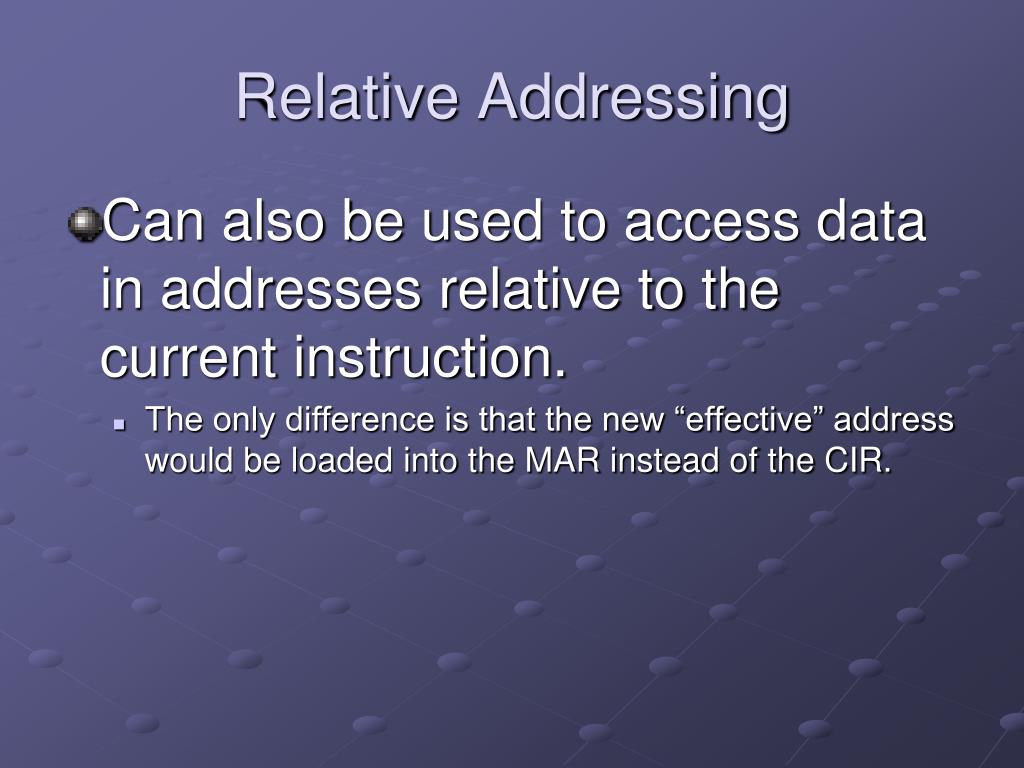 Relative Addressing

Can also be used to access data in addresses relative to the current instruction.

The only difference is that the new “effective” address would be loaded into the MAR instead of the CIR.